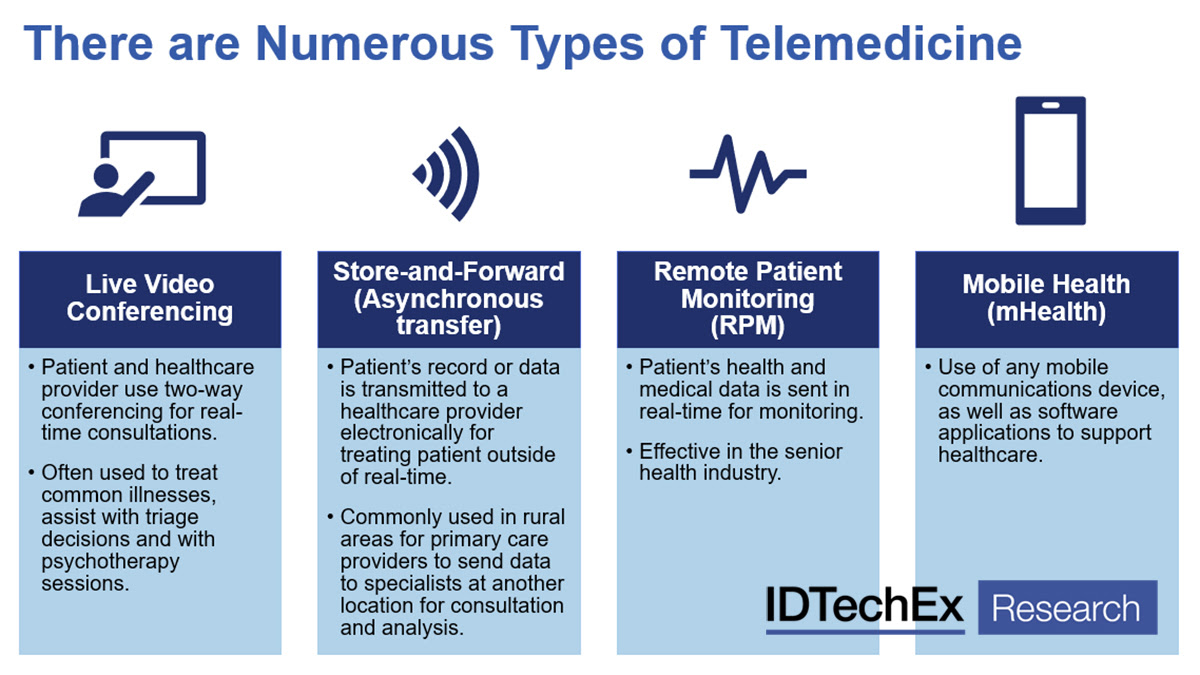 There are Numerous Types of Telemedicine

Live Video Conferencing

• Patient and healthcare provider use two-way conferencing for real-time consultations.

• Often used to treat common illnesses, assist with triage decisions and with psychotherapy sessions.

Store-and-Forward (Asynchronous transfer)

• Patient's record or data is transmitted to a healthcare provider electronically for treating patient outside of real-time.

• Commonly used in rural areas for primary care providers to send data to specialists at another location for consultation and analysis.

Remote Patient Monitoring (RPM)

• Patient's health and medical data is sent in real-time for monitoring.

• Effective in the senior health industry.

Mobile Health (mHealth)

• Use of any mobile communications device, as well as software applications to support healthcare.

IDTechEx Research